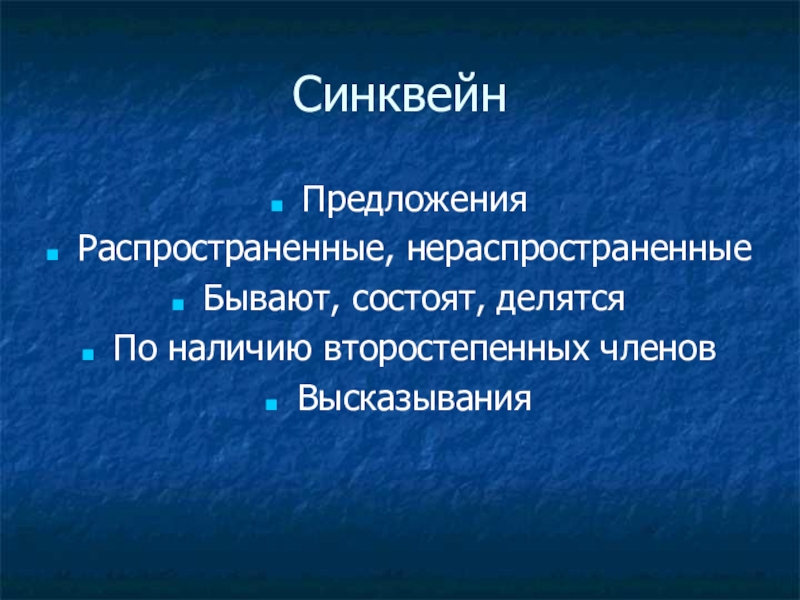 Синквейн

- Предложения
- Распространенные, нераспространенные
- Бывают, состоят, делятся
- По наличию второстепенных членов
- Высказывания